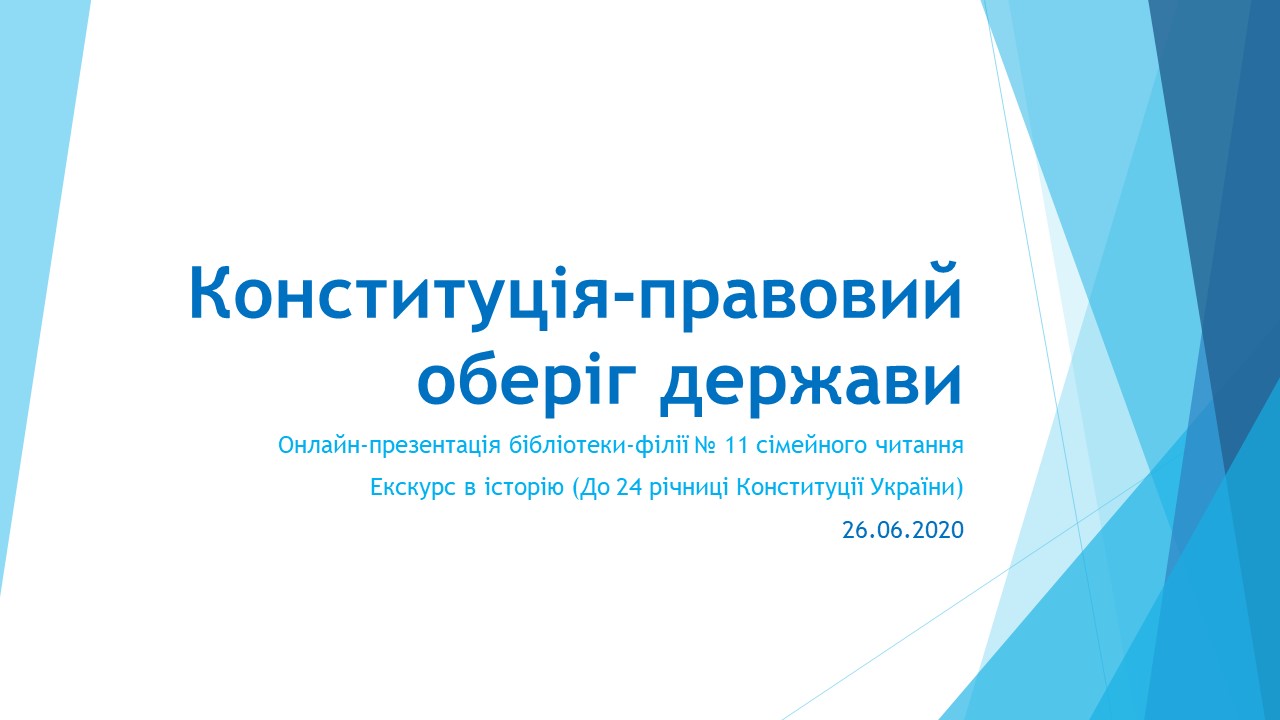 Конституція-правовий оберіг держави

Онлайн-презентація бібліотеки-філії № 11 сімейного читання

Екскурс в історію (До 24 річниці Конституції України)

26.06.2020